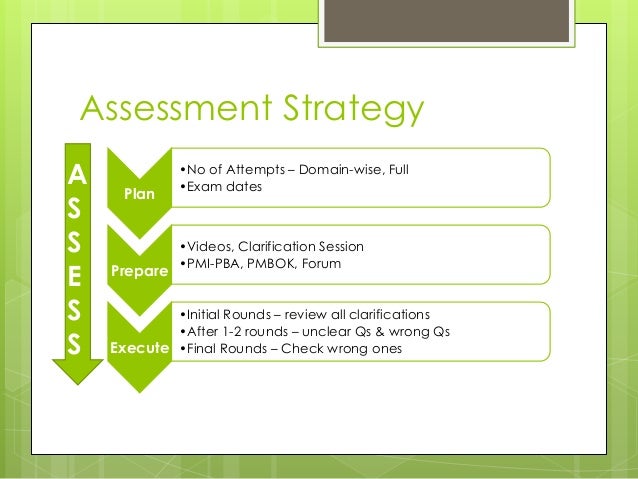 Assessment Strategy

A
S
S
E
S
S

Plan

•No of Attempts – Domain-wise, Full
•Exam dates

Prepare

•Videos, Clarification Session
•PMI-PBA, PMBOK, Forum

Execute

•Initial Rounds – review all clarifications
•After 1-2 rounds – unclear Qs & wrong Qs
•Final Rounds – Check wrong ones